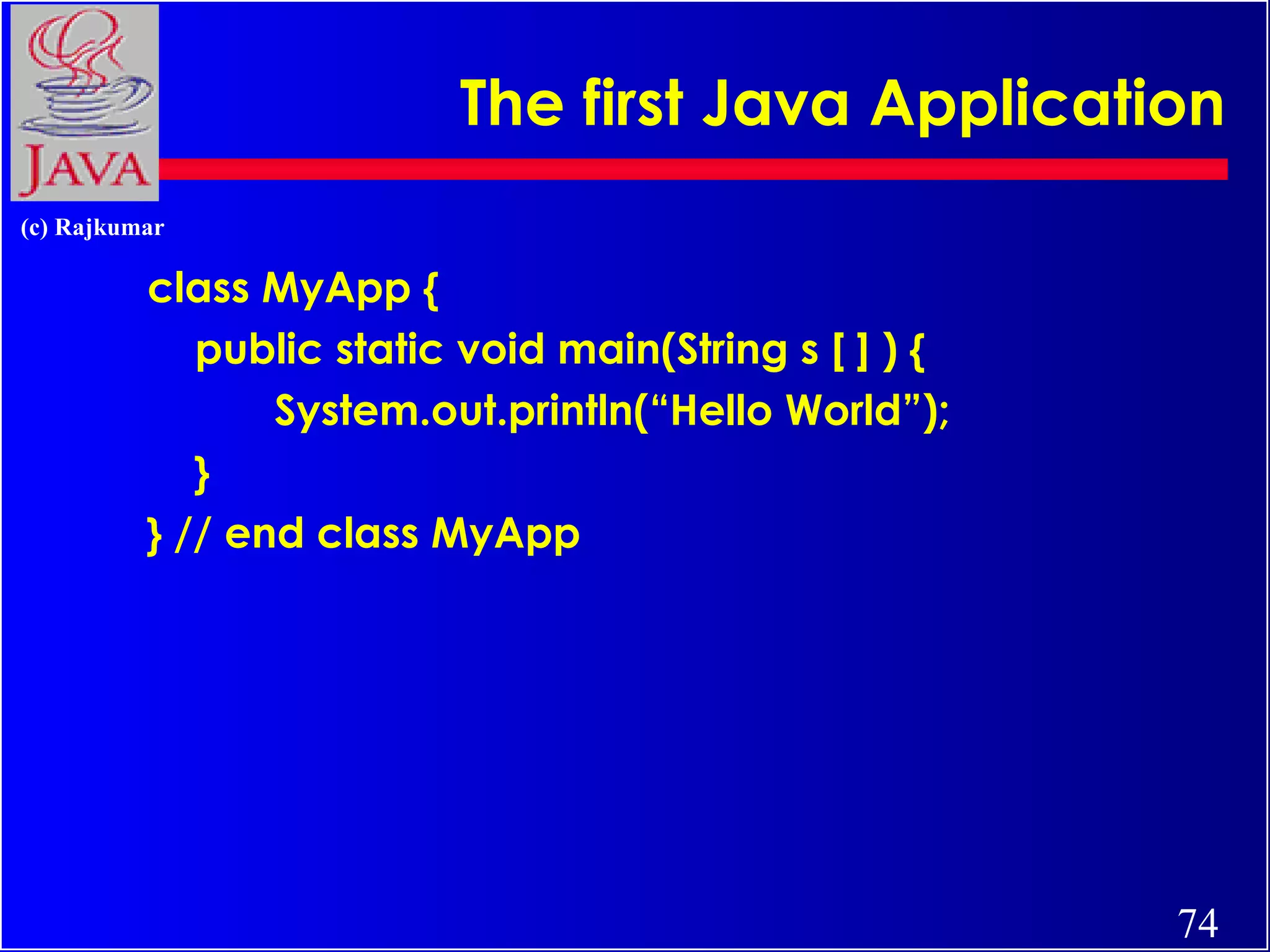 JAVA

The first Java Application

(c) Rajkumar

class MyApp {
public static void main(String s [ ] ) {
System.out.println(“Hello World”);
}
} // end class MyApp

74